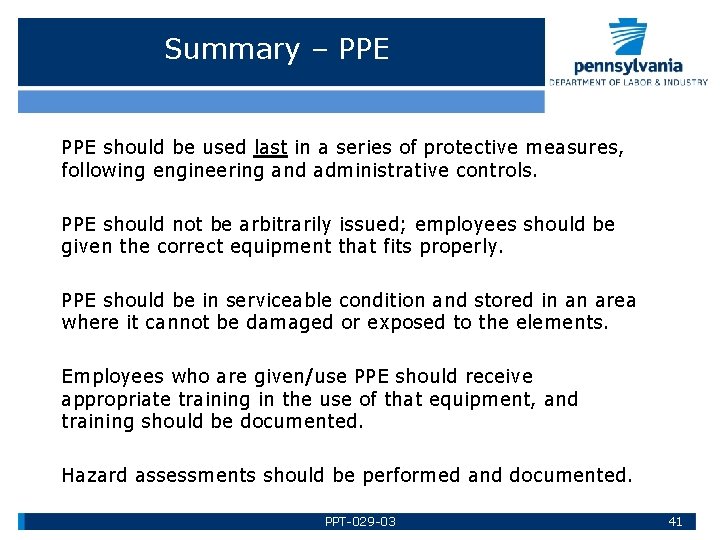 Summary – PPE

pennsylvania
DEPARTMENT OF LABOR & INDUSTRY

PPE should be used last in a series of protective measures, following engineering and administrative controls.

PPE should not be arbitrarily issued; employees should be given the correct equipment that fits properly.

PPE should be in serviceable condition and stored in an area where it cannot be damaged or exposed to the elements.

Employees who are given/use PPE should receive appropriate training in the use of that equipment, and training should be documented.

Hazard assessments should be performed and documented.

PPT-029-03

41